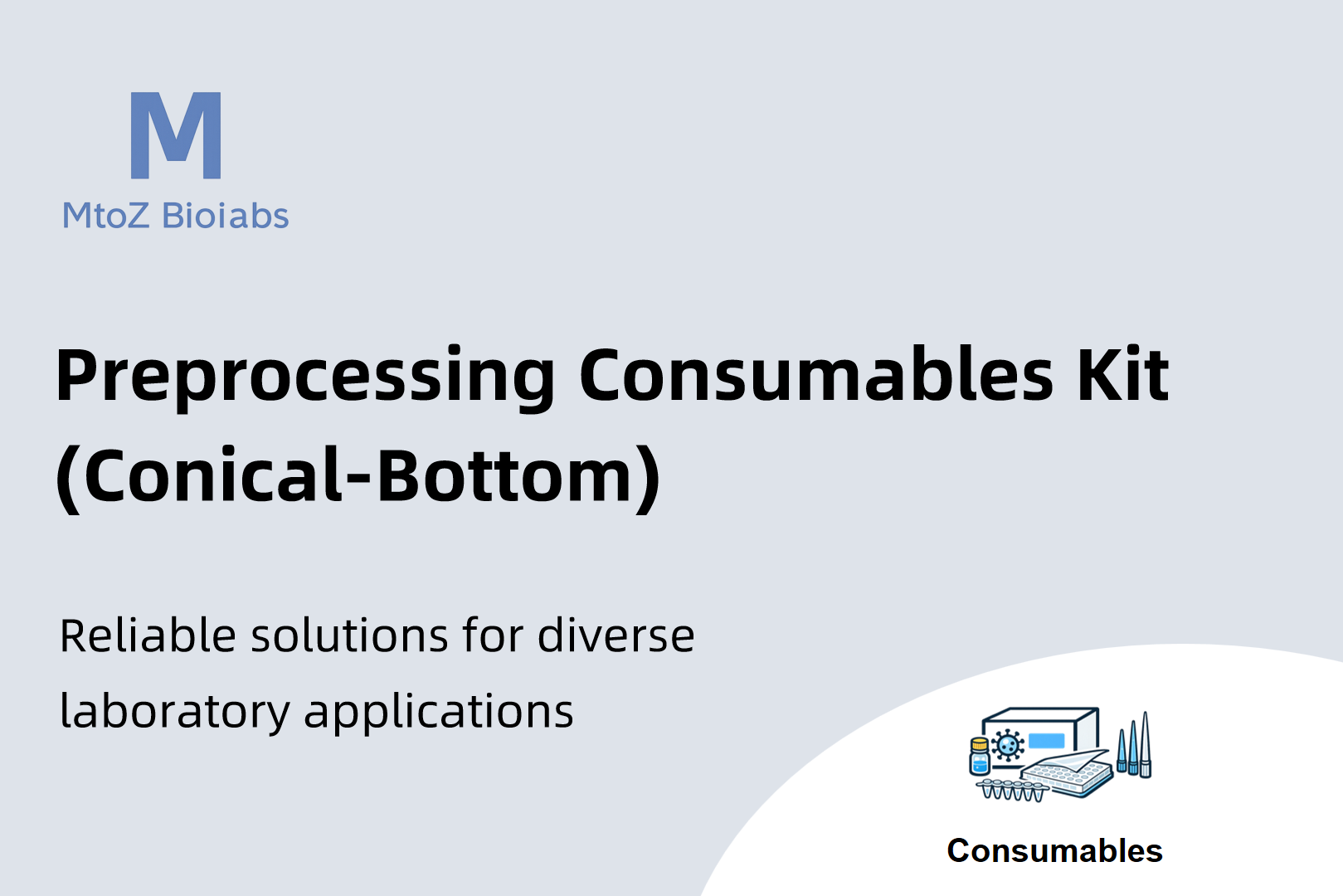 M
MtoZ Bioiabs

Preprocessing Consumables Kit (Conical-Bottom)

Reliable solutions for diverse laboratory applications

Consumables